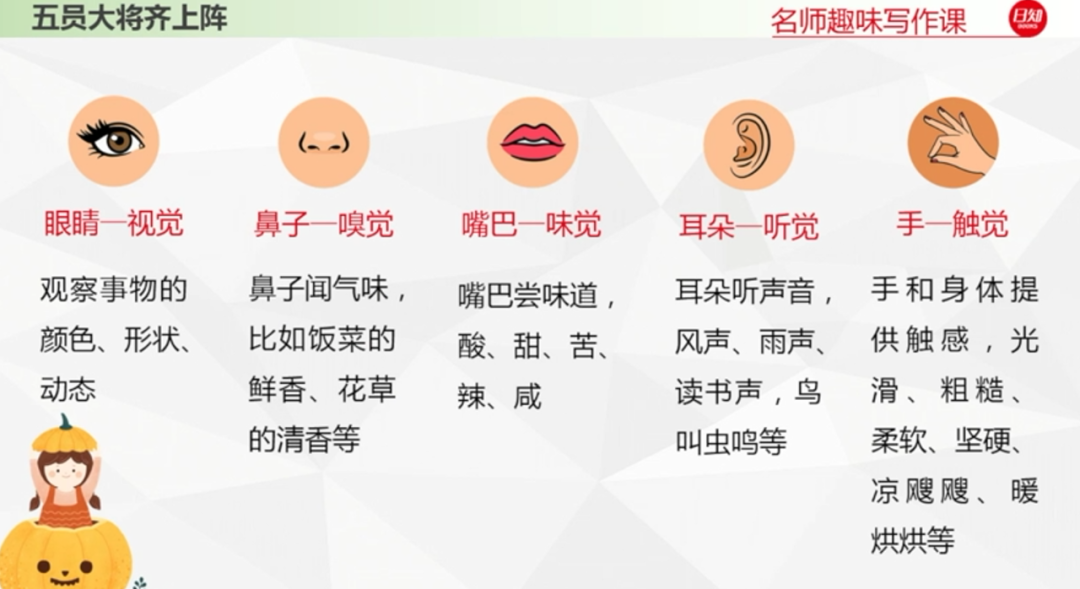 五员大将齐上阵

名师趣味写作课

日知

眼睛—视觉

观察事物的颜色、形状、动态

鼻子—嗅觉

鼻子闻气味，比如饭菜的鲜香、花草的清香等

嘴巴—味觉

嘴巴尝味道，酸、甜、苦、辣、咸

耳朵—听觉

耳朵听声音，风声、雨声、读书声，鸟叫虫鸣等

手—触觉

手和身体提供触感，光滑、粗糙、柔软、坚硬、凉飕飕、暖烘烘等